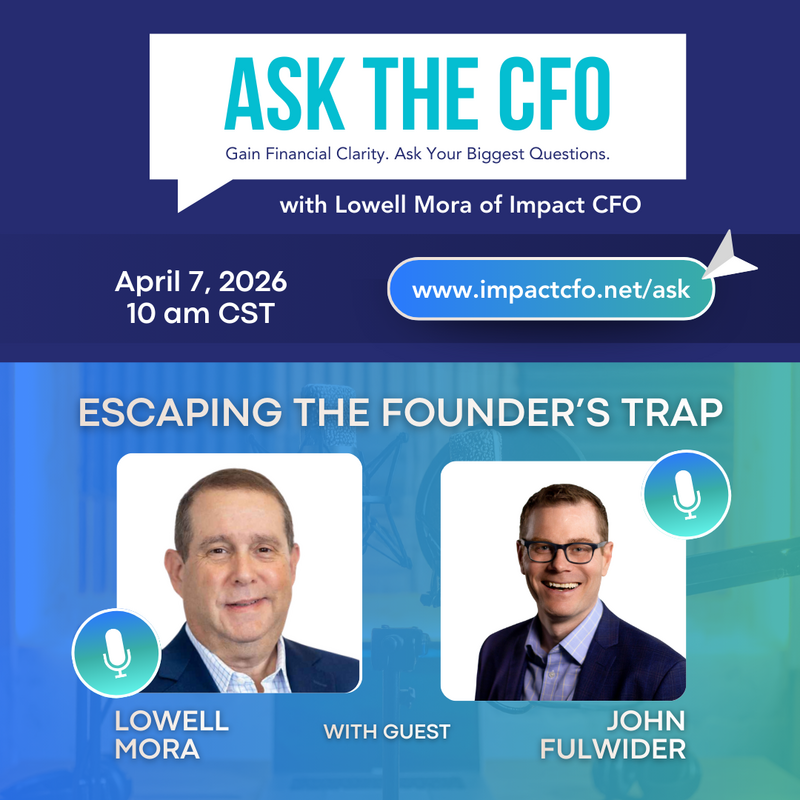 ASK THE CFO

Gain Financial Clarity. Ask Your Biggest Questions.

with Lowell Mora of Impact CFO

April 7, 2026
10 am CST

www.impactcfo.net/ask

ESCAPING THE FOUNDER'S TRAP

LOWELL MORA

WITH GUEST

JOHN FULWIDER